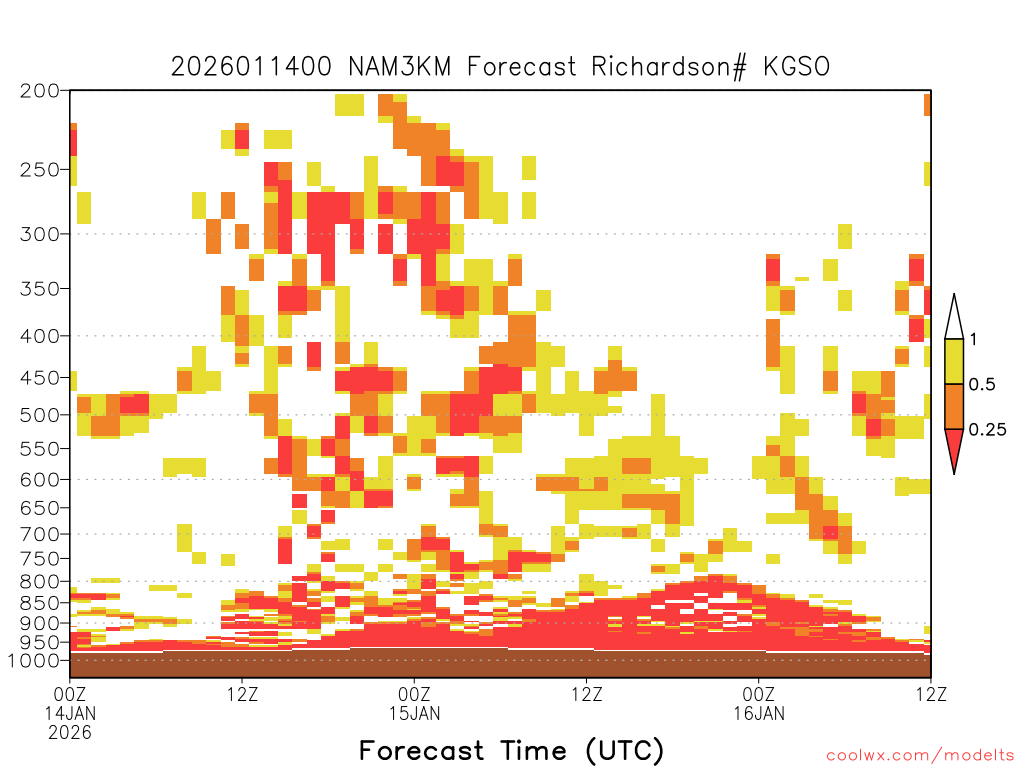 2026011400 NAM3KM Forecast Richardson# KGSO

200
250
300
350
400
450
500
550
600
650
700
750
800
850
900
950
1000

1
0.5
0.25

00Z
14JAN
2026
12Z
00Z
15JAN
12Z
00Z
16JAN
12Z

Forecast Time (UTC)

coolwx.com/modelts